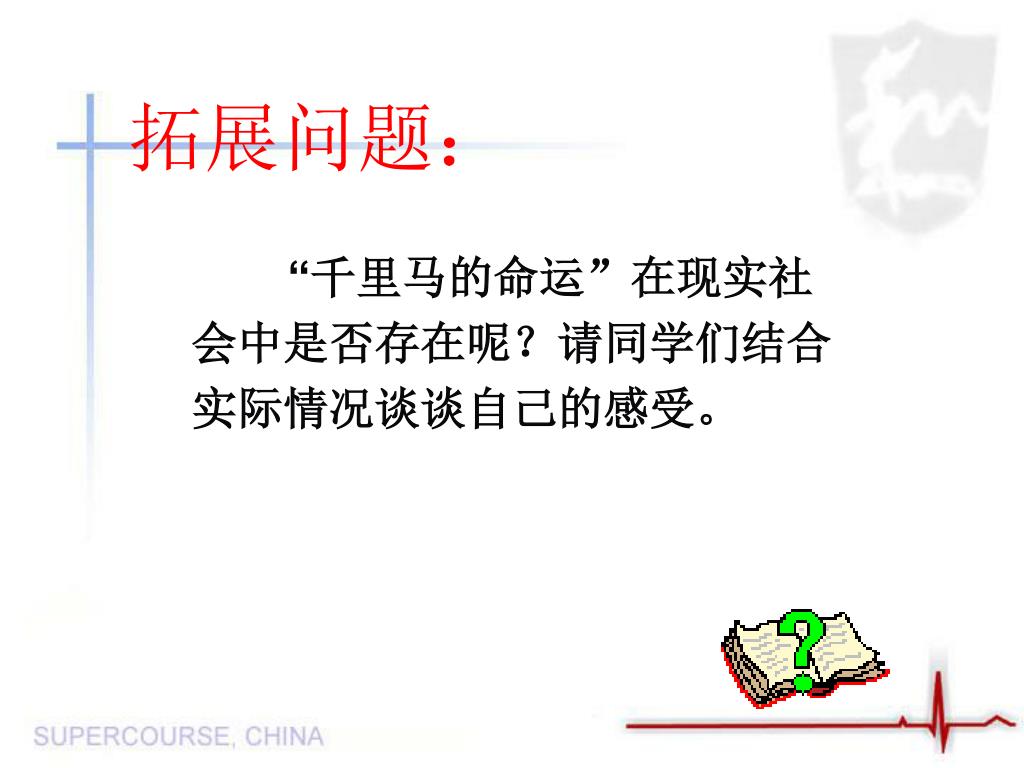 拓展问题：

“千里马的命运”在现实社会中是否存在呢？请同学们结合实际情况谈谈自己的感受。

SUPERCOURSE, CHINA